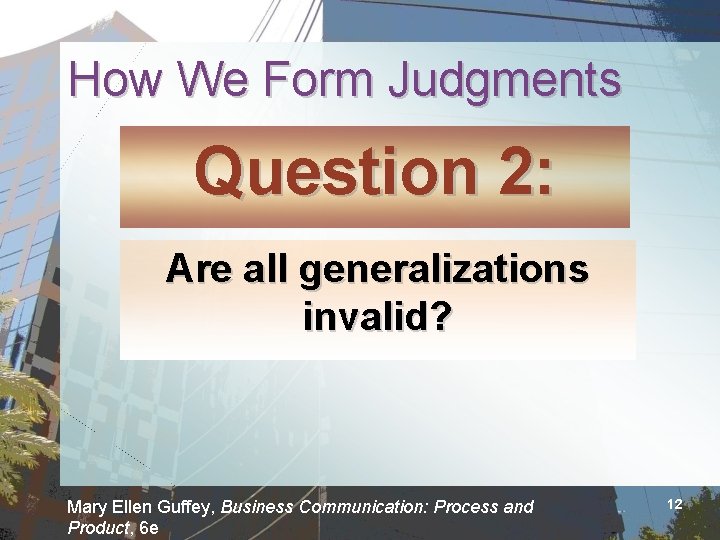 How We Form Judgments

Question 2:

Are all generalizations invalid?

Mary Ellen Guffey, Business Communication: Process and Product, 6e

12